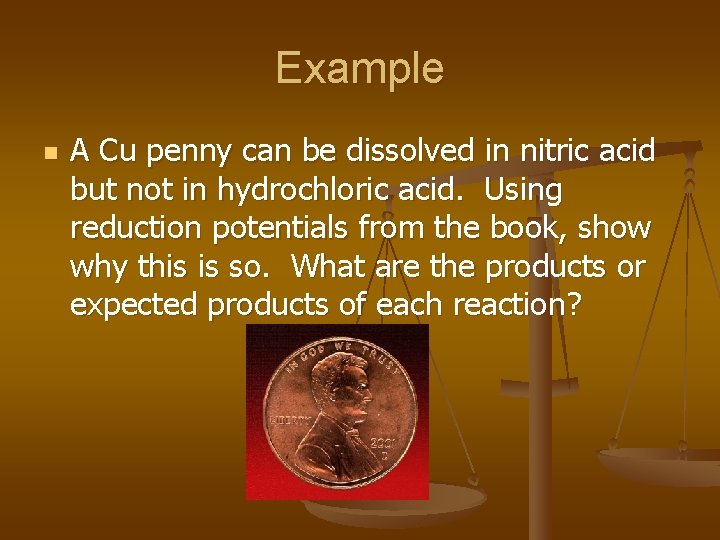 Example

A Cu penny can be dissolved in nitric acid but not in hydrochloric acid. Using reduction potentials from the book, show why this is so. What are the products or expected products of each reaction?

IN GOD WE TRUST
LIBERTY
2001
D